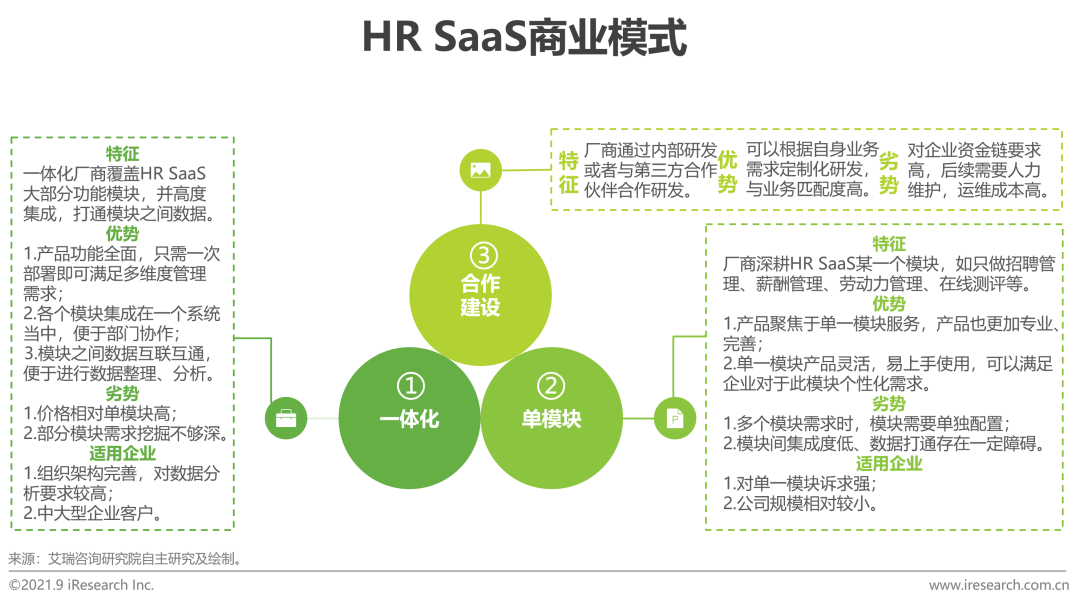 HR SaaS商业模式

特征
一体化厂商覆盖HR SaaS大部分功能模块，并高度集成，打通模块之间数据。
优势
1.产品功能全面，只需一次部署即可满足多维度管理需求；
2.各个模块集成在一个系统当中，便于部门协作；
3.模块之间数据互联互通，便于进行数据整理、分析。
劣势
1.价格相对单模块高；
2.部分模块需求挖掘不够深。
适用企业
1.组织架构完善，对数据分析要求较高；
2.中大型企业客户。

特征 厂商通过内部研发或者与第三方合作伙伴合作研发。
优势 可以根据自身业务需求定制化研发，与业务匹配度高。
劣势 对企业资金链要求高，后续需要人力维护，运维成本高。

③
合作建设

①
一体化

②
单模块

特征
厂商深耕HR SaaS某一个模块，如只做招聘管理、薪酬管理、劳动力管理、在线测评等。
优势
1.产品聚焦于单一模块服务，产品也更加专业、完善；
2.单一模块产品灵活，易上手使用，可以满足企业对于此模块个性化需求。
劣势
1.多个模块需求时，模块需要单独配置；
2.模块间集成度低、数据打通存在一定障碍。
适用企业
1.对单一模块诉求强；
2.公司规模相对较小。

来源：艾瑞咨询研究院自主研究及绘制。
©2021.9 iResearch Inc.
www.iresearch.com.cn